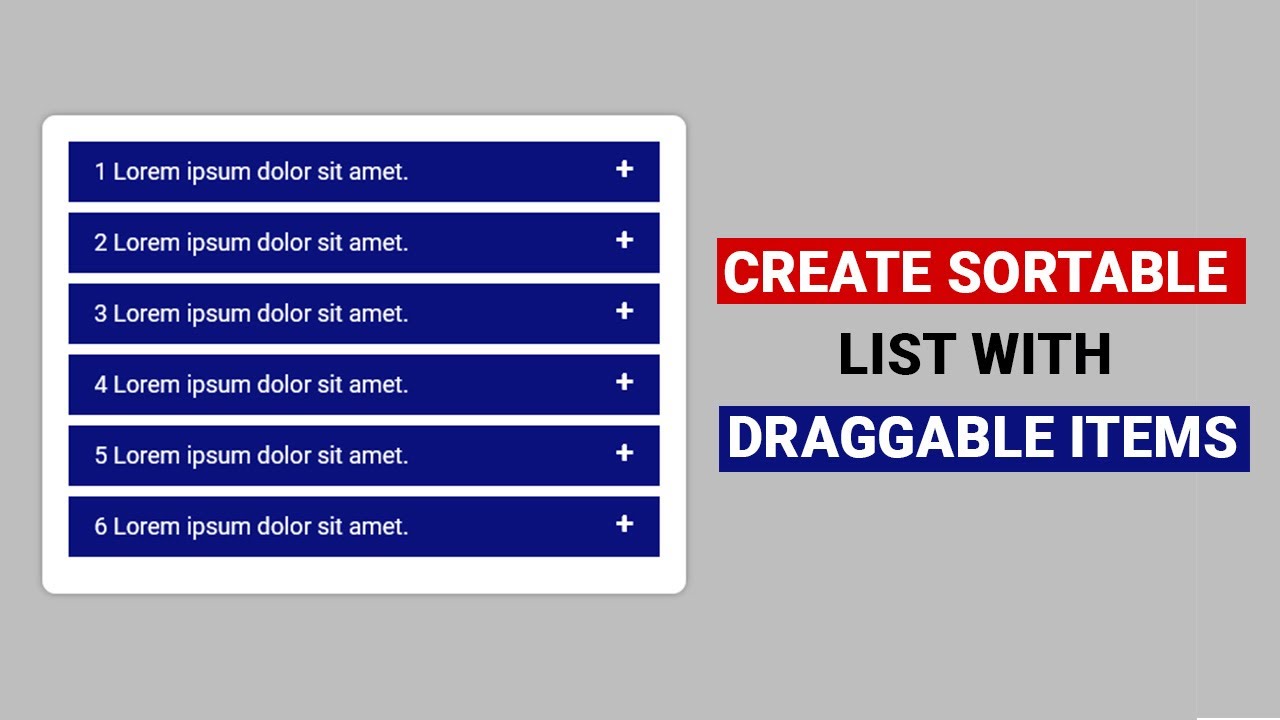 1 Lorem ipsum dolor sit amet. +

2 Lorem ipsum dolor sit amet. +

3 Lorem ipsum dolor sit amet. +

4 Lorem ipsum dolor sit amet. +

5 Lorem ipsum dolor sit amet. +

6 Lorem ipsum dolor sit amet. +

CREATE SORTABLE
LIST WITH
DRAGGABLE ITEMS